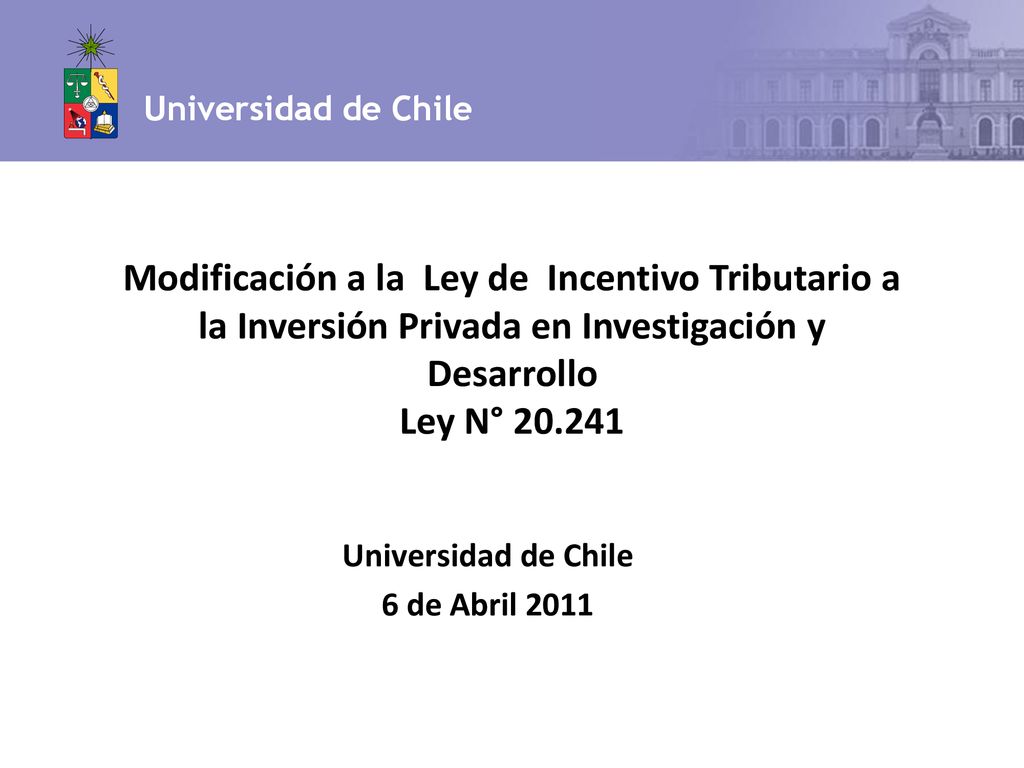 Universidad de Chile

Modificación a la Ley de Incentivo Tributario a la Inversión Privada en Investigación y Desarrollo
Ley N° 20.241

Universidad de Chile
6 de Abril 2011